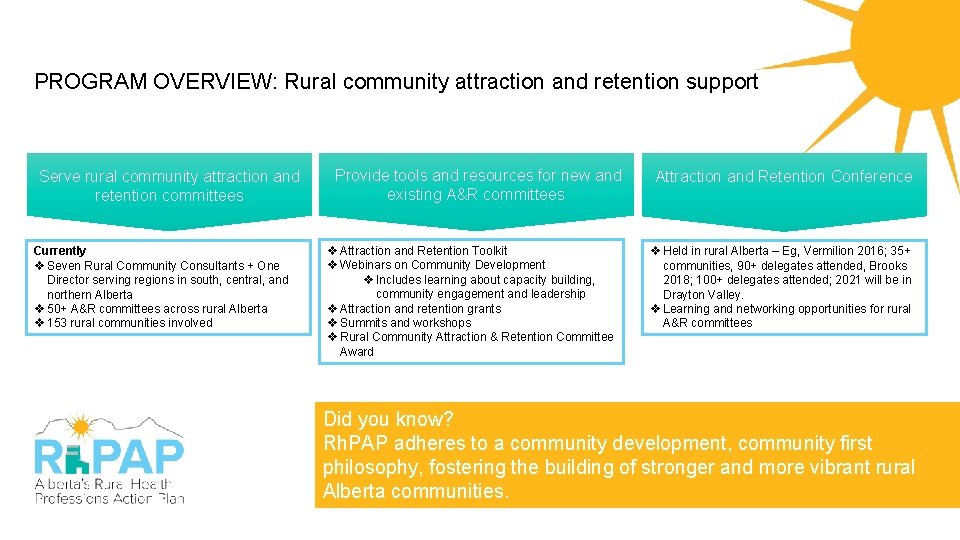 PROGRAM OVERVIEW: Rural community attraction and retention support

Serve rural community attraction and retention committees

Currently
❖ Seven Rural Community Consultants + One Director serving regions in south, central, and northern Alberta
❖ 50+ A&R committees across rural Alberta
❖ 153 rural communities involved

Provide tools and resources for new and existing A&R committees

❖ Attraction and Retention Toolkit
❖ Webinars on Community Development
❖ Includes learning about capacity building, community engagement and leadership
❖ Attraction and retention grants
❖ Summits and workshops
❖ Rural Community Attraction & Retention Committee Award

Attraction and Retention Conference

❖ Held in rural Alberta – Eg, Vermilion 2016; 35+ communities, 90+ delegates attended, Brooks 2018; 100+ delegates attended; 2021 will be in Drayton Valley.
❖ Learning and networking opportunities for rural A&R committees

RhPAP
Alberta's Rural Health Professions Action Plan

Did you know?
RhPAP adheres to a community development, community first philosophy, fostering the building of stronger and more vibrant rural Alberta communities.